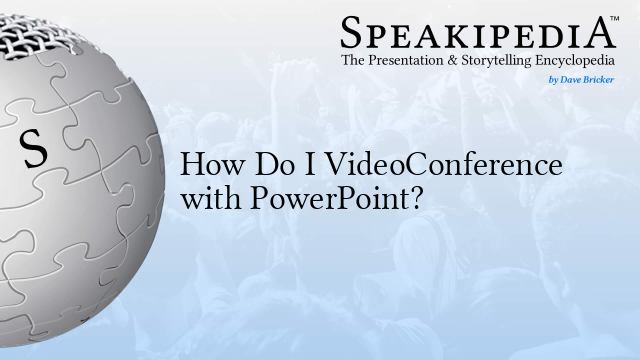 SPEAKIPEDIA™
The Presentation & Storytelling Encyclopedia
by Dave Bricker

S

How Do I VideoConference with PowerPoint?